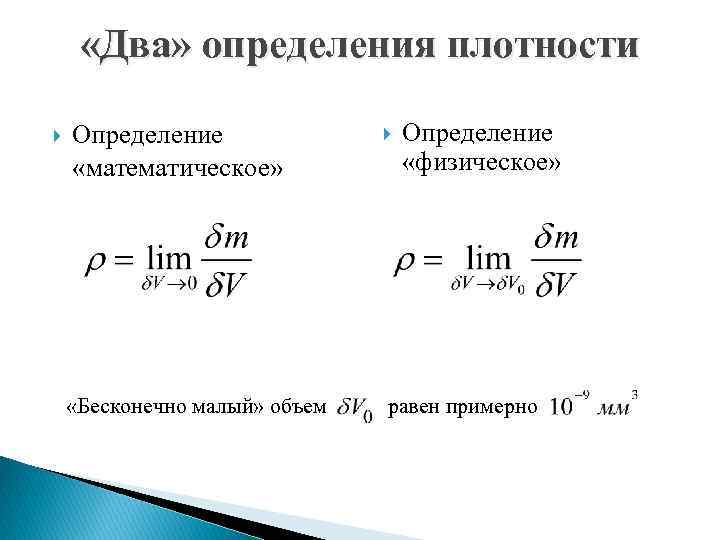 «Два» определения плотности

Определение «математическое»

$\rho = \lim_{\delta V \to 0} \frac{\delta m}{\delta V}$

Определение «физическое»

$\rho = \lim_{\delta V \to \delta V_0} \frac{\delta m}{\delta V}$

«Бесконечно малый» объем $\delta V_0$ равен примерно $10^{-9}$ $мм^3$